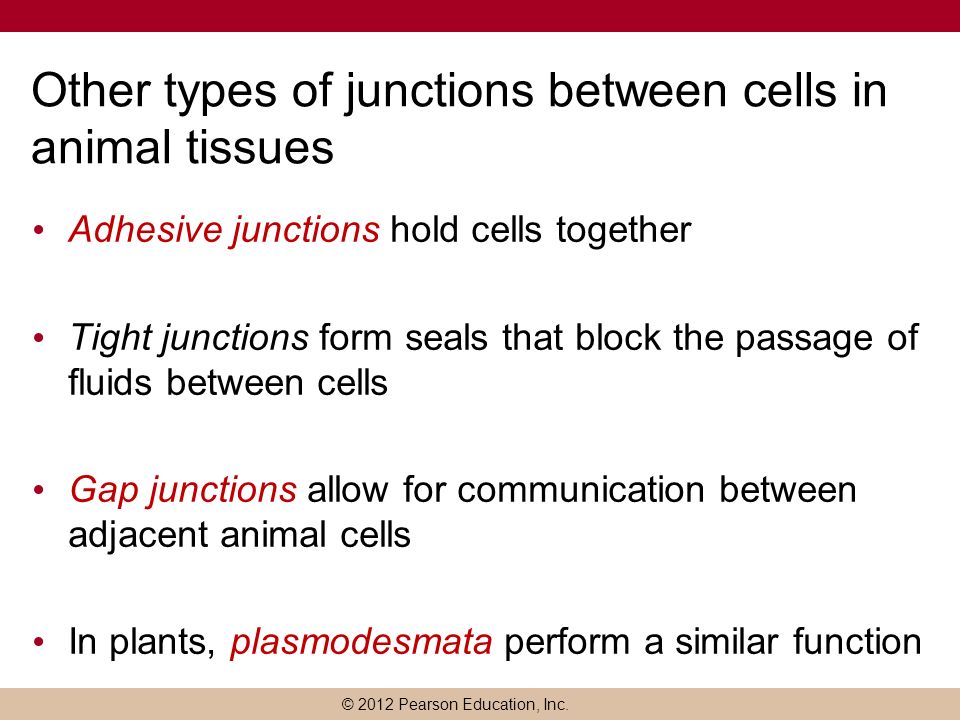 Other types of junctions between cells in animal tissues

• Adhesive junctions hold cells together

• Tight junctions form seals that block the passage of fluids between cells

• Gap junctions allow for communication between adjacent animal cells

• In plants, plasmodesmata perform a similar function

© 2012 Pearson Education, Inc.